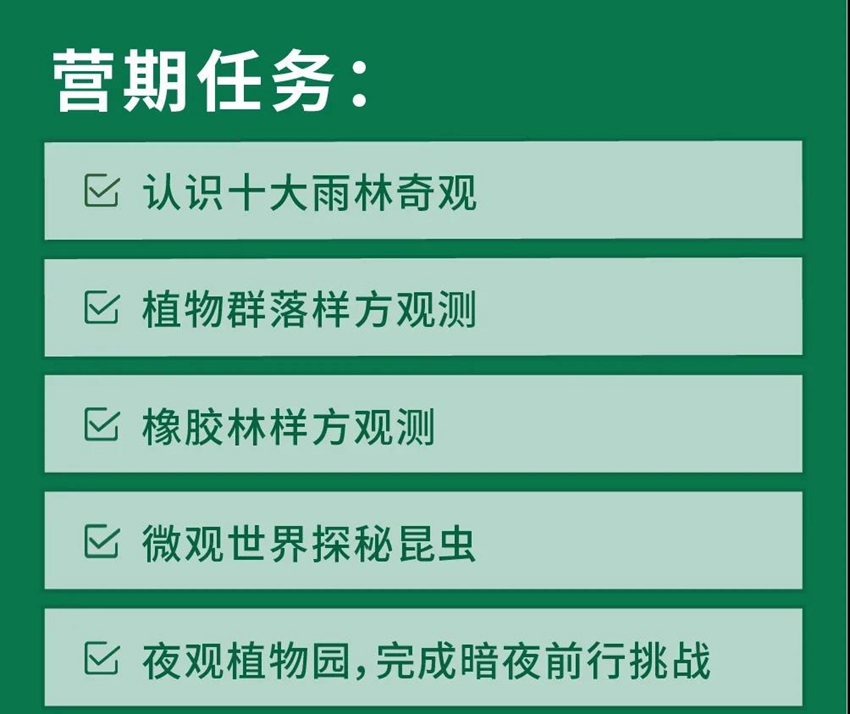 营期任务:

☑ 认识十大雨林奇观

☑ 植物群落样方观测

☑ 橡胶林样方观测

☑ 微观世界探秘昆虫

☑ 夜观植物园,完成暗夜前行挑战